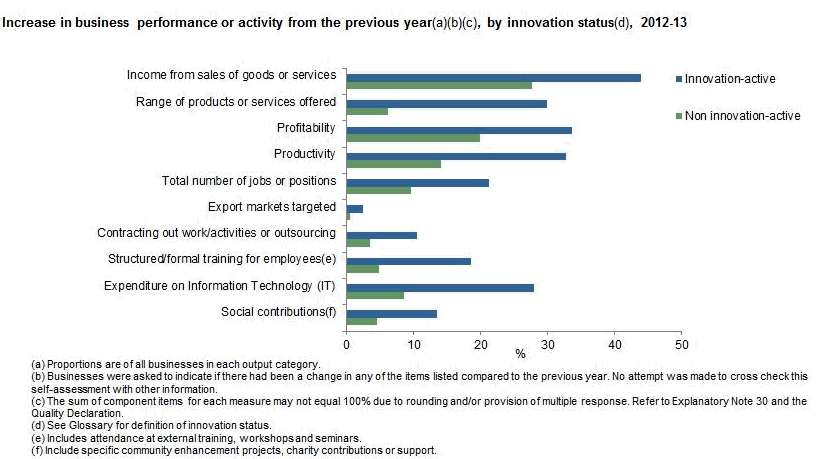 Increase in business performance or activity from the previous year(a)(b)(c), by innovation status(d), 2012-13

Income from sales of goods or services
Range of products or services offered
Profitability
Productivity
Total number of jobs or positions
Export markets targeted
Contracting out work/activities or outsourcing
Structured/formal training for employees(e)
Expenditure on Information Technology (IT)
Social contributions(f)

Innovation-active
Non innovation-active

0 10 20 30 40 50
%

(a) Proportions are of all businesses in each output category.
(b) Businesses were asked to indicate if there had been a change in any of the items listed compared to the previous year. No attempt was made to cross check this self-assessment with other information.
(c) The sum of component items for each measure may not equal 100% due to rounding and/or provision of multiple response. Refer to Explanatory Note 30 and the Quality Declaration.
(d) See Glossary for definition of innovation status.
(e) Includes attendance at external training, workshops and seminars.
(f) Include specific community enhancement projects, charity contributions or support.